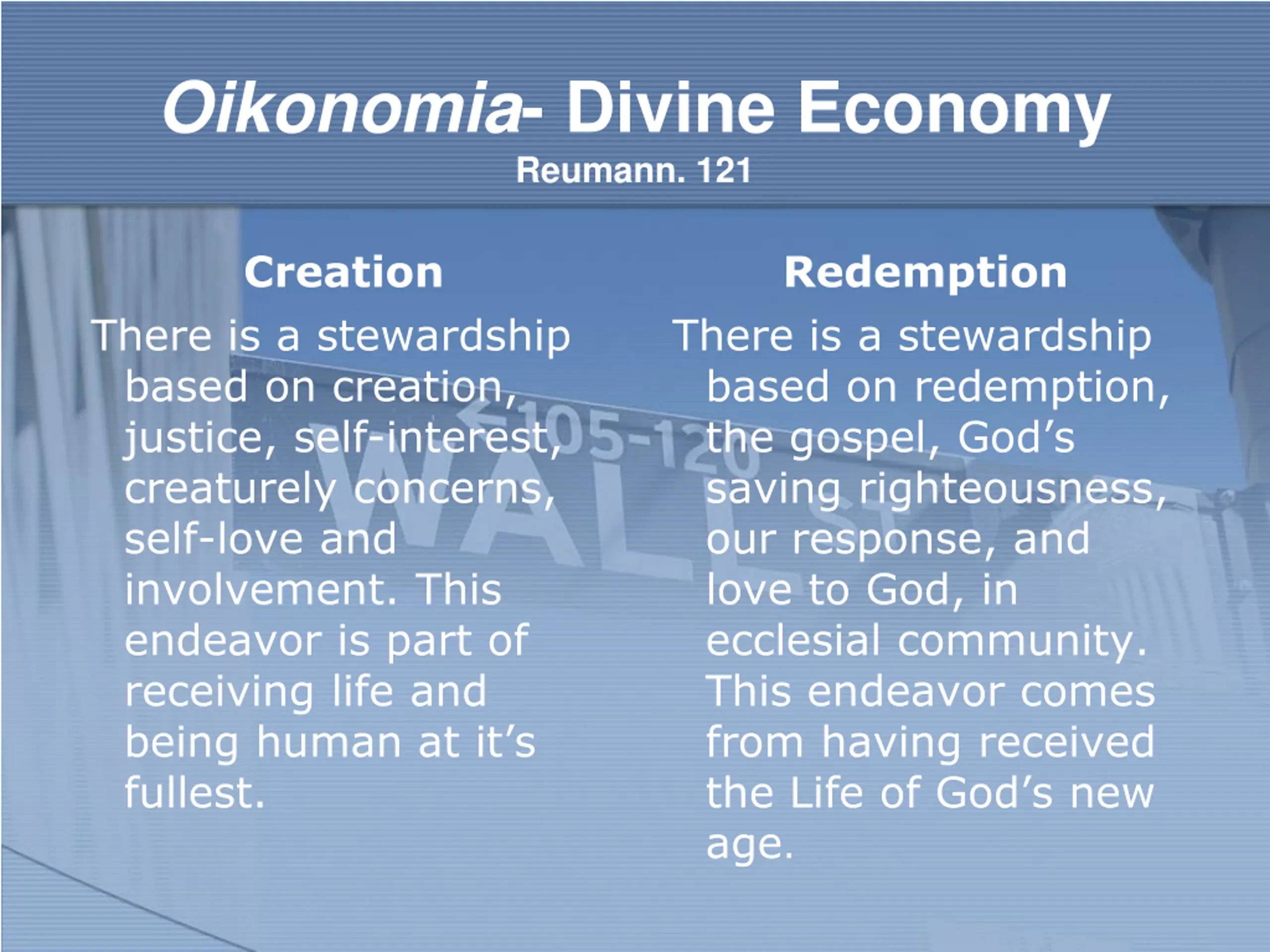 Oikonomia- Divine Economy
Reumann. 121

Creation

There is a stewardship based on creation, justice, self-interest, creaturely concerns, self-love and involvement. This endeavor is part of receiving life and being human at it's fullest.

Redemption

There is a stewardship based on redemption, the gospel, God's saving righteousness, our response, and love to God, in ecclesial community. This endeavor comes from having received the Life of God's new age.

105-120
WALL ST